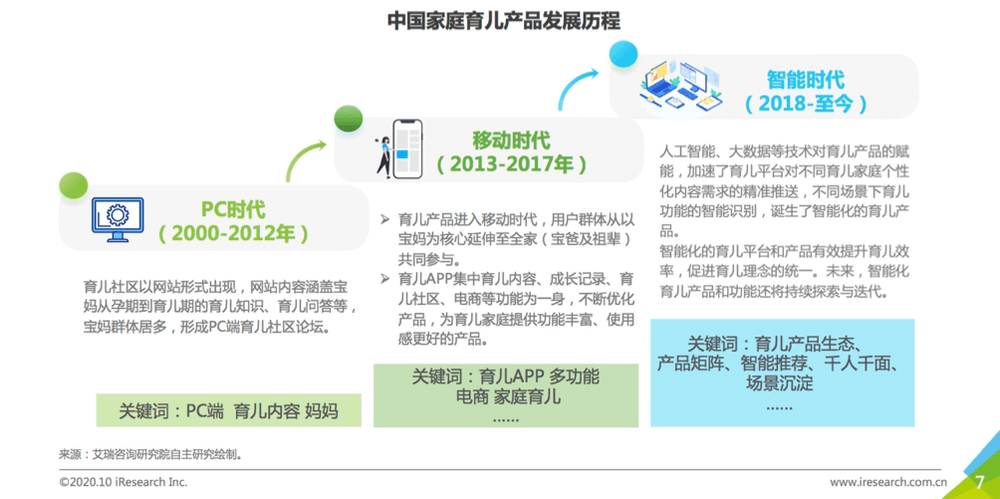 中国家庭育儿产品发展历程

PC时代
（2000-2012年）

育儿社区以网站形式出现，网站内容涵盖宝妈从孕期到育儿期的育儿知识、育儿问答等，宝妈群体居多，形成PC端育儿社区论坛。

关键词：PC端 育儿内容 妈妈

移动时代
（2013-2017年）

➢ 育儿产品进入移动时代，用户群体从以宝妈为核心延伸至全家（宝爸及祖辈）共同参与。
➢ 育儿APP集中育儿内容、成长记录、育儿社区、电商等功能为一身，不断优化产品，为育儿家庭提供功能丰富、使用感更好的产品。

关键词：育儿APP 多功能 电商 家庭育儿 ……

智能时代
（2018-至今）

人工智能、大数据等技术对育儿产品的赋能，加速了育儿平台对不同育儿家庭个性化内容需求的精准推送，不同场景下育儿功能的智能识别，诞生了智能化的育儿产品。
智能化的育儿平台和产品有效提升育儿效率，促进育儿理念的统一。未来，智能化育儿产品和功能还将持续探索与迭代。

关键词：育儿产品生态、产品矩阵、智能推荐、千人千面、场景沉淀 ……

来源：艾瑞咨询研究院自主研究绘制。

©2020.10 iResearch Inc.

www.iresearch.com.cn

7